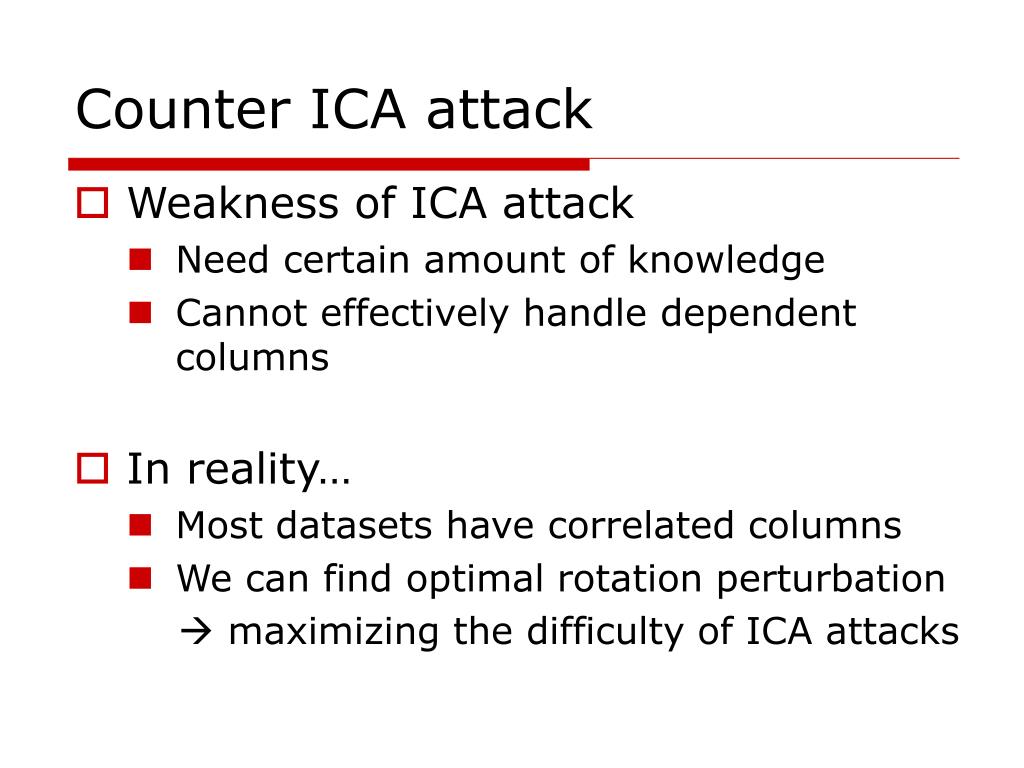 Counter ICA attack

Weakness of ICA attack

Need certain amount of knowledge

Cannot effectively handle dependent columns

In reality…

Most datasets have correlated columns

We can find optimal rotation perturbation → maximizing the difficulty of ICA attacks